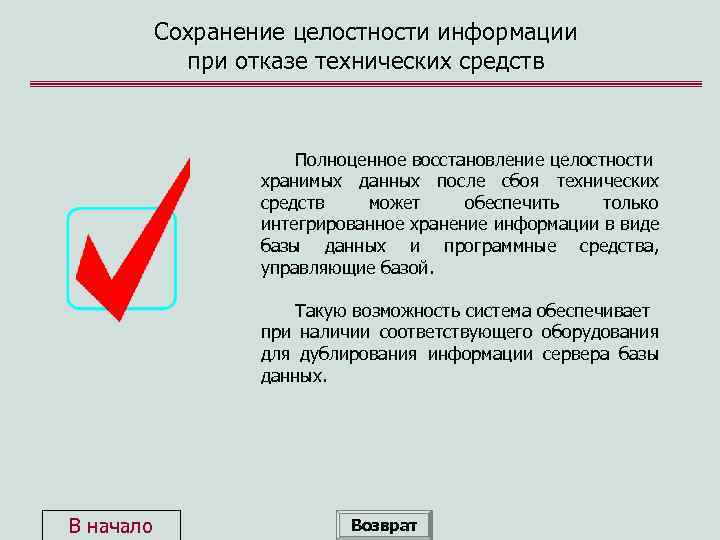 Сохранение целостности информации при отказе технических средств

Полноценное восстановление целостности хранимых данных после сбоя технических средств может обеспечить только интегрированное хранение информации в виде базы данных и программные средства, управляющие базой.

Такую возможность система обеспечивает при наличии соответствующего оборудования для дублирования информации сервера базы данных.

В начало

Возврат